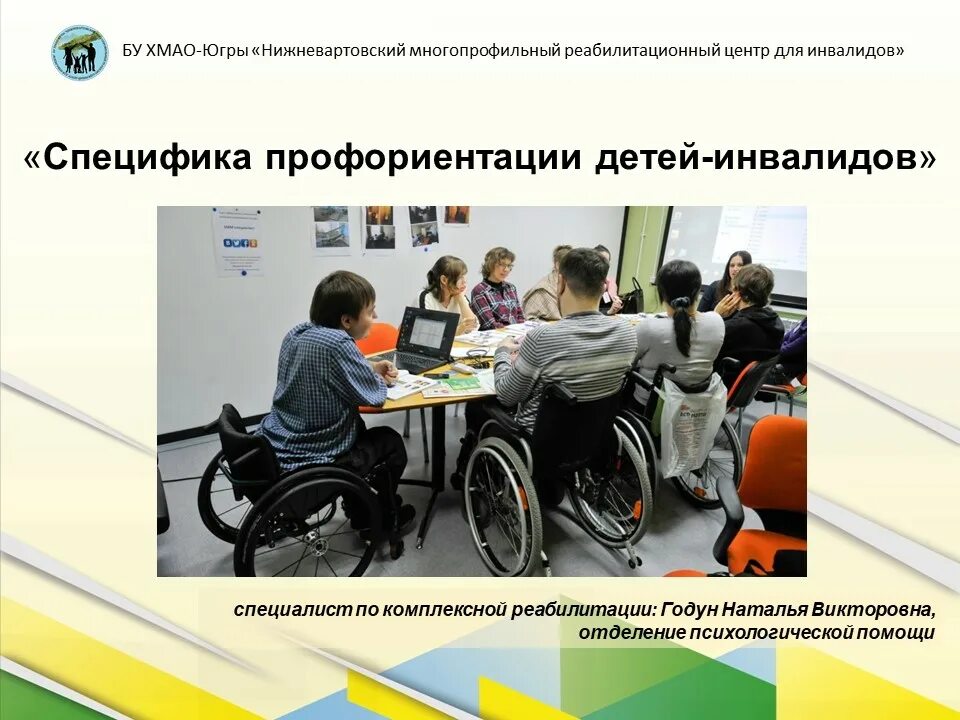 БУ ХМАО-Югры «Нижневартовский многопрофильный реабилитационный центр для инвалидов»

«Специфика профориентации детей-инвалидов»

специалист по комплексной реабилитации: Годун Наталья Викторовна, отделение психологической помощи